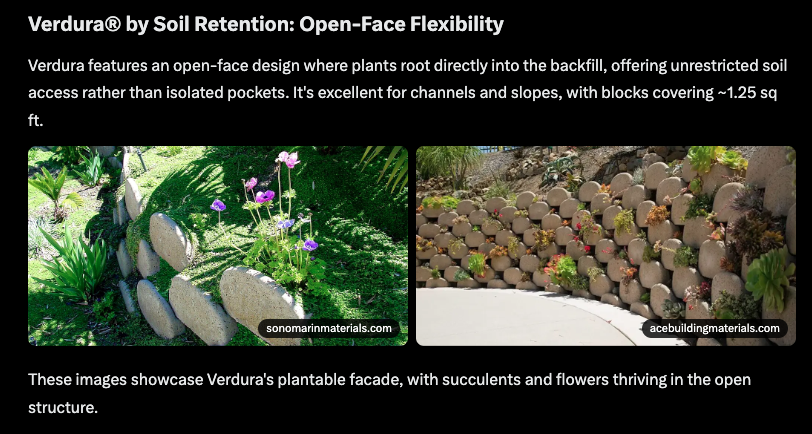 Verdura® by Soil Retention: Open-Face Flexibility

Verdura features an open-face design where plants root directly into the backfill, offering unrestricted soil access rather than isolated pockets. It's excellent for channels and slopes, with blocks covering ~1.25 sq ft.

sonomarinmaterials.com

acebuildingmaterials.com

These images showcase Verdura's plantable facade, with succulents and flowers thriving in the open structure.